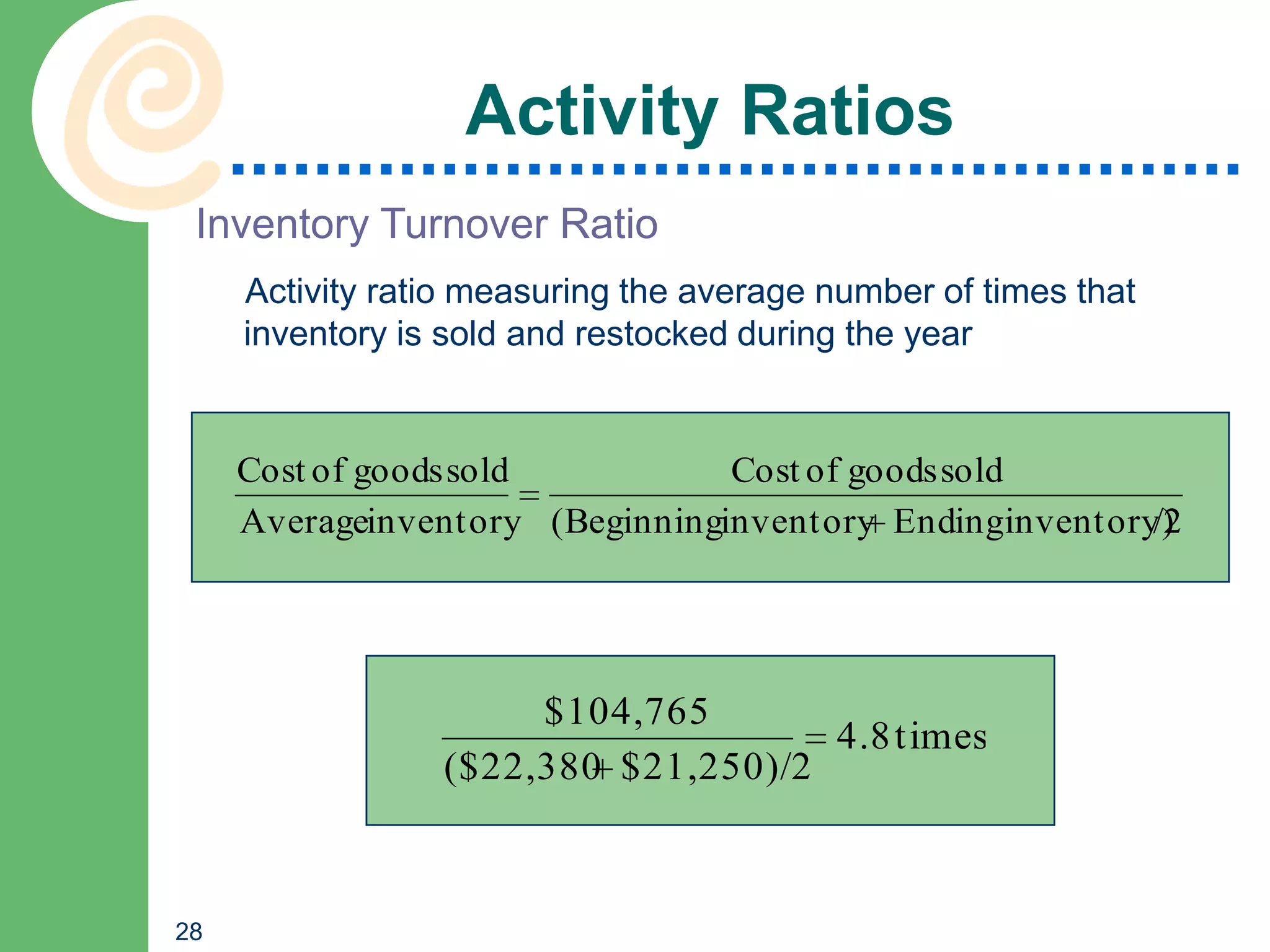 Activity Ratios

Inventory Turnover Ratio

Activity ratio measuring the average number of times that inventory is sold and restocked during the year

$\frac{\text{Cost of goods sold}}{\text{Average inventory}} = \frac{\text{Cost of goods sold}}{(\text{Beginning inventory} + \text{Ending inventory})/2}$

$\frac{\$104,765}{(\$22,380 + \$21,250)/2} = 4.8 \text{ times}$

28